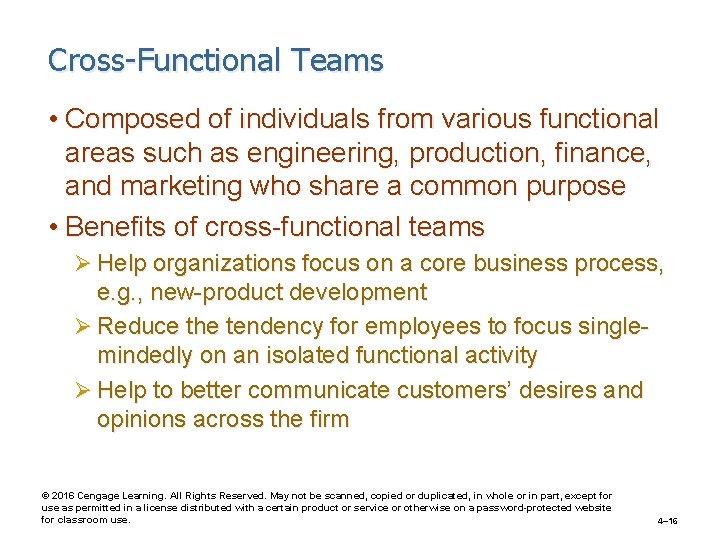 Cross-Functional Teams

• Composed of individuals from various functional areas such as engineering, production, finance, and marketing who share a common purpose

• Benefits of cross-functional teams

➢ Help organizations focus on a core business process, e.g., new-product development

➢ Reduce the tendency for employees to focus single-mindedly on an isolated functional activity

➢ Help to better communicate customers' desires and opinions across the firm

© 2016 Cengage Learning. All Rights Reserved. May not be scanned, copied or duplicated, in whole or in part, except for use as permitted in a license distributed with a certain product or service or otherwise on a password-protected website for classroom use.

4–16